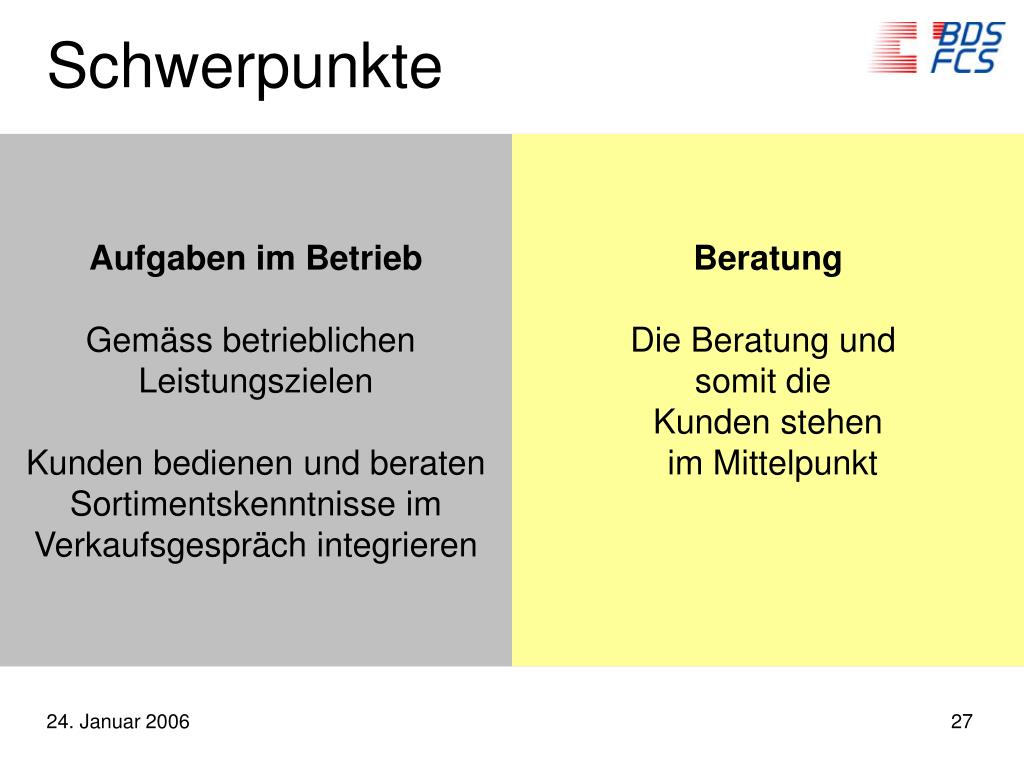 Schwerpunkte

BDS
FCS

Aufgaben im Betrieb

Gemäss betrieblichen Leistungszielen

Kunden bedienen und beraten
Sortimentskenntnisse im Verkaufsgespräch integrieren

Beratung

Die Beratung und somit die Kunden stehen im Mittelpunkt

24. Januar 2006

27